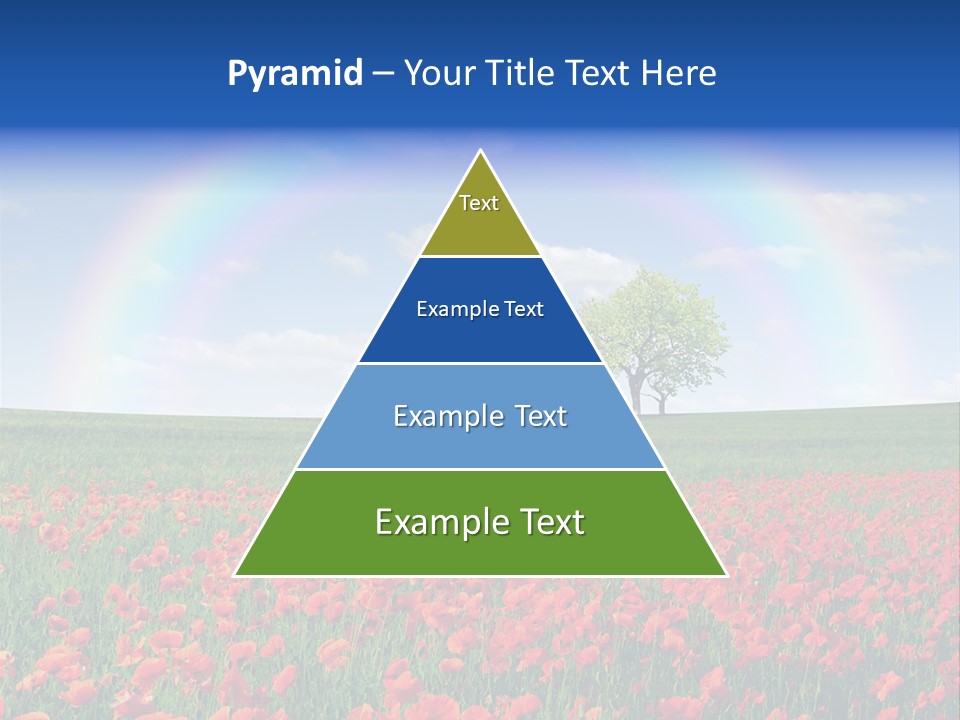 Pyramid – Your Title Text Here

Text

Example Text

Example Text

Example Text